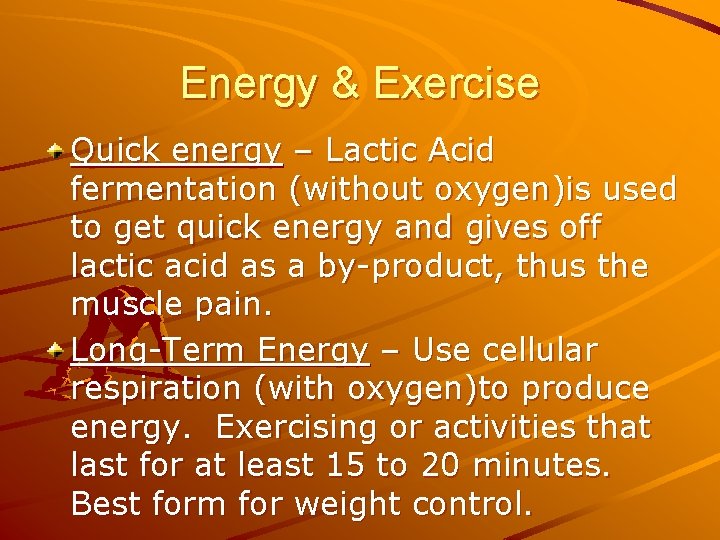 Energy & Exercise

Quick energy – Lactic Acid fermentation (without oxygen)is used to get quick energy and gives off lactic acid as a by-product, thus the muscle pain.

Long-Term Energy – Use cellular respiration (with oxygen)to produce energy. Exercising or activities that last for at least 15 to 20 minutes. Best form for weight control.